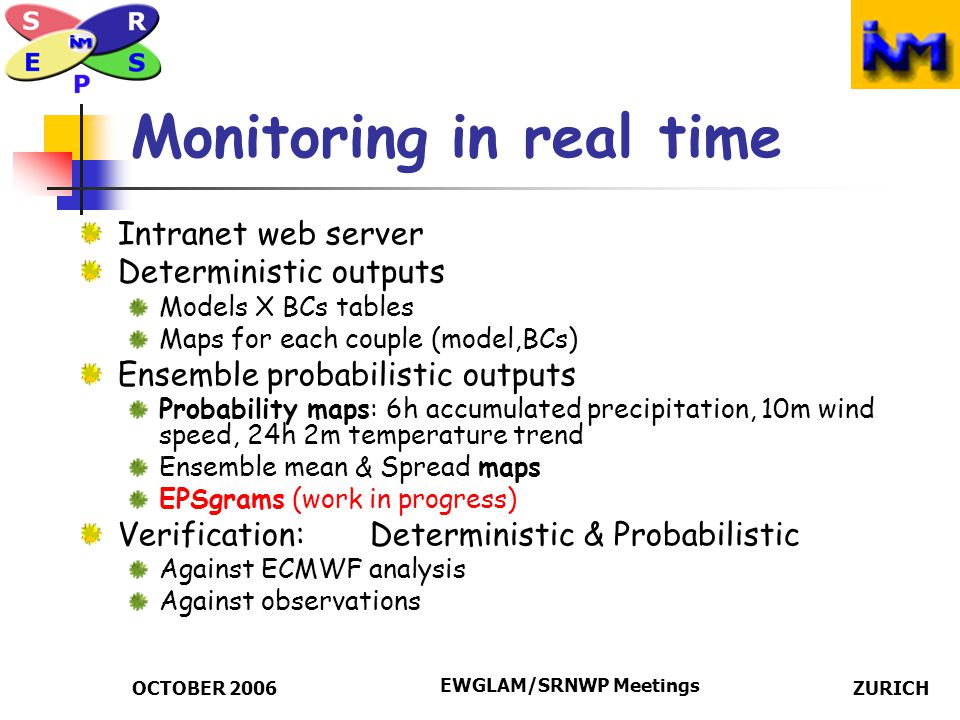 S R
INM
E S
P

INM

Monitoring in real time

Intranet web server
Deterministic outputs
Models X BCs tables
Maps for each couple (model,BCs)
Ensemble probabilistic outputs
Probability maps: 6h accumulated precipitation, 10m wind speed, 24h 2m temperature trend
Ensemble mean & Spread maps
EPSgrams (work in progress)
Verification: Deterministic & Probabilistic
Against ECMWF analysis
Against observations

OCTOBER 2006 EWGLAM/SRNWP Meetings ZURICH